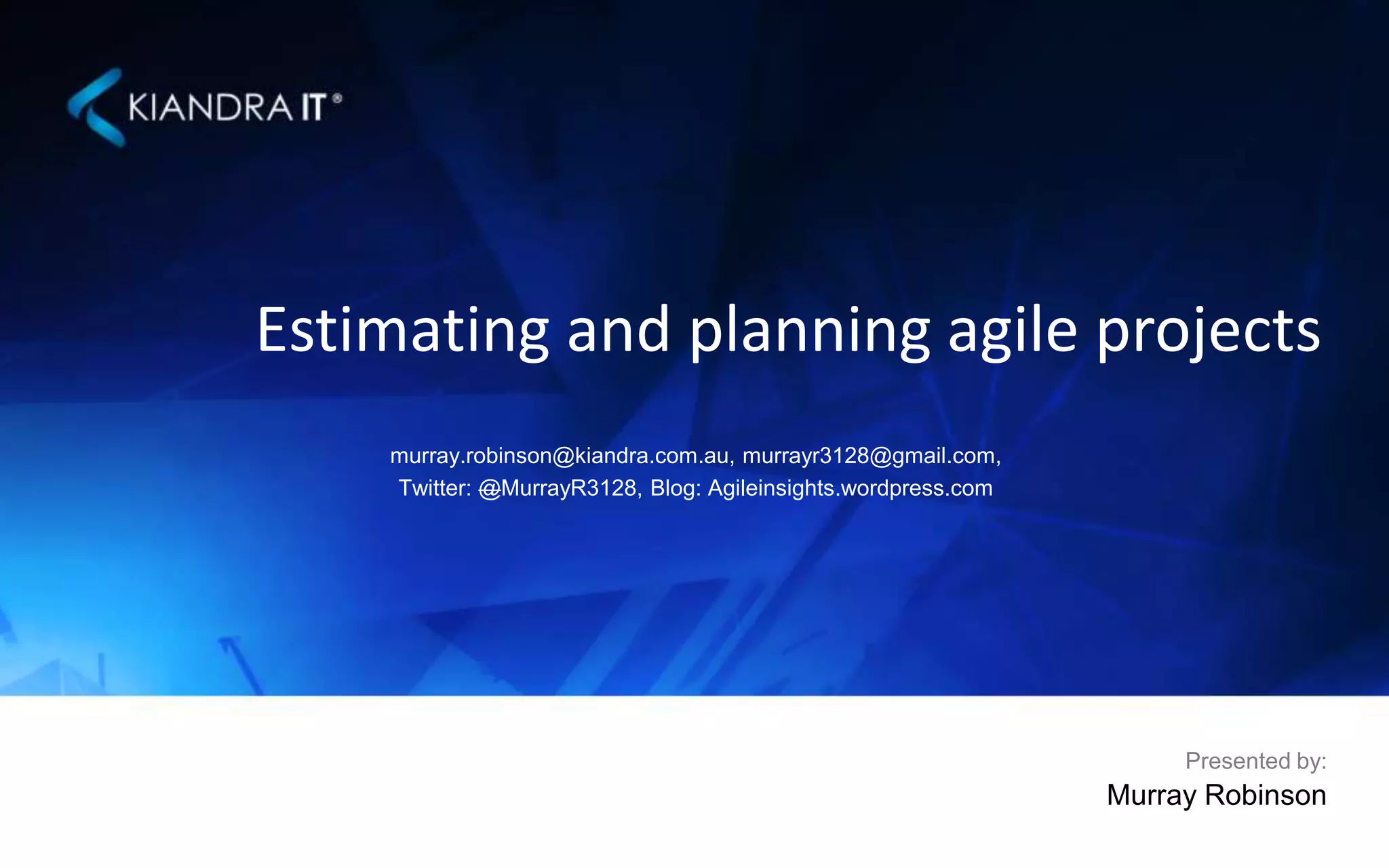 KIANDRA IT®

Estimating and planning agile projects

murray.robinson@kiandra.com.au, murrayr3128@gmail.com, Twitter: @MurrayR3128, Blog: Agileinsights.wordpress.com

Presented by:
Murray Robinson